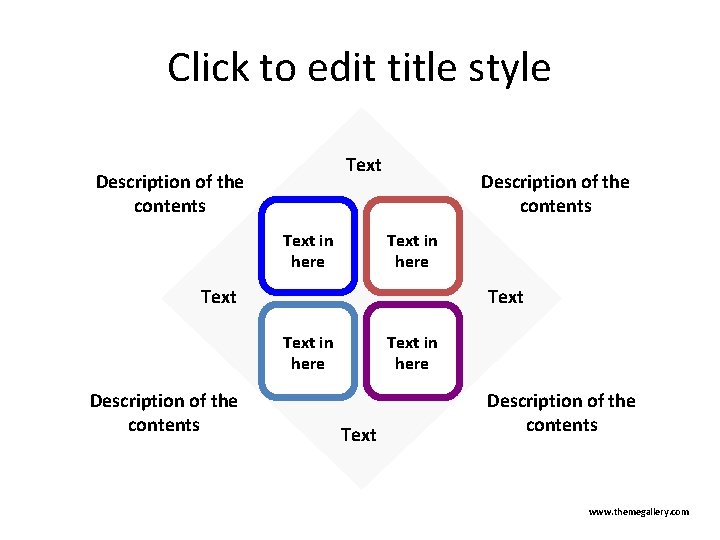 Click to edit title style

Text

Description of the contents

Description of the contents

Text in here

Text in here

Text

Text

Text in here

Text in here

Description of the contents

Description of the contents

Text

www.themegallery.com